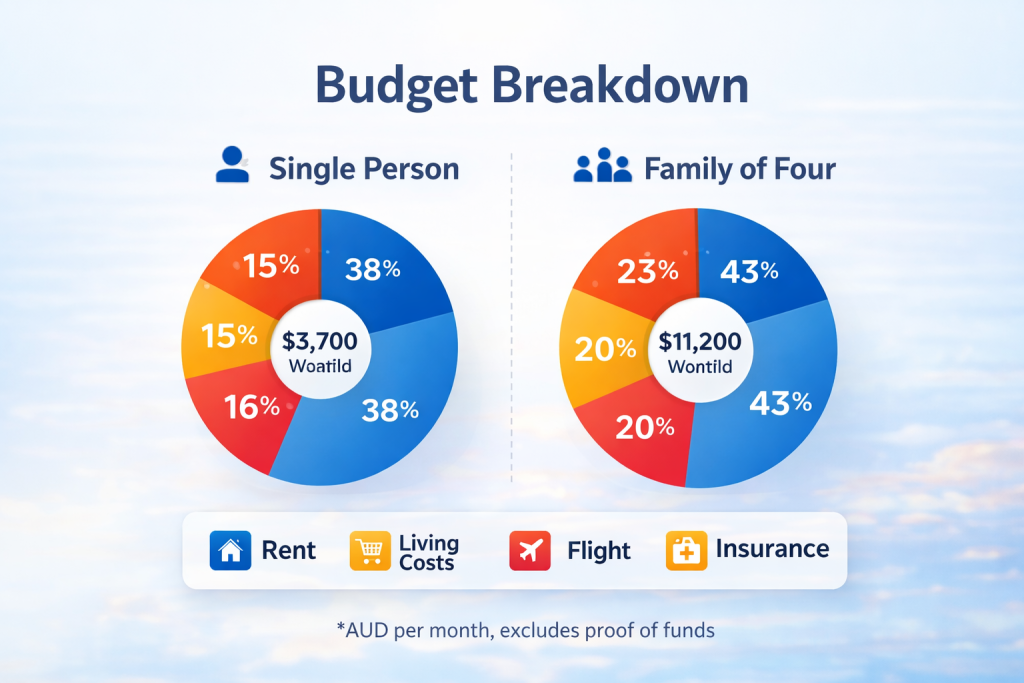 Budget Breakdown

Single Person

15%
38%
15%
$3,700
Woatild
16%
38%

Family of Four

23%
43%
20%
$11,200
Wontild
20%
43%

Rent
Living Costs
Flight
Insurance

*AUD per month, excludes proof of funds